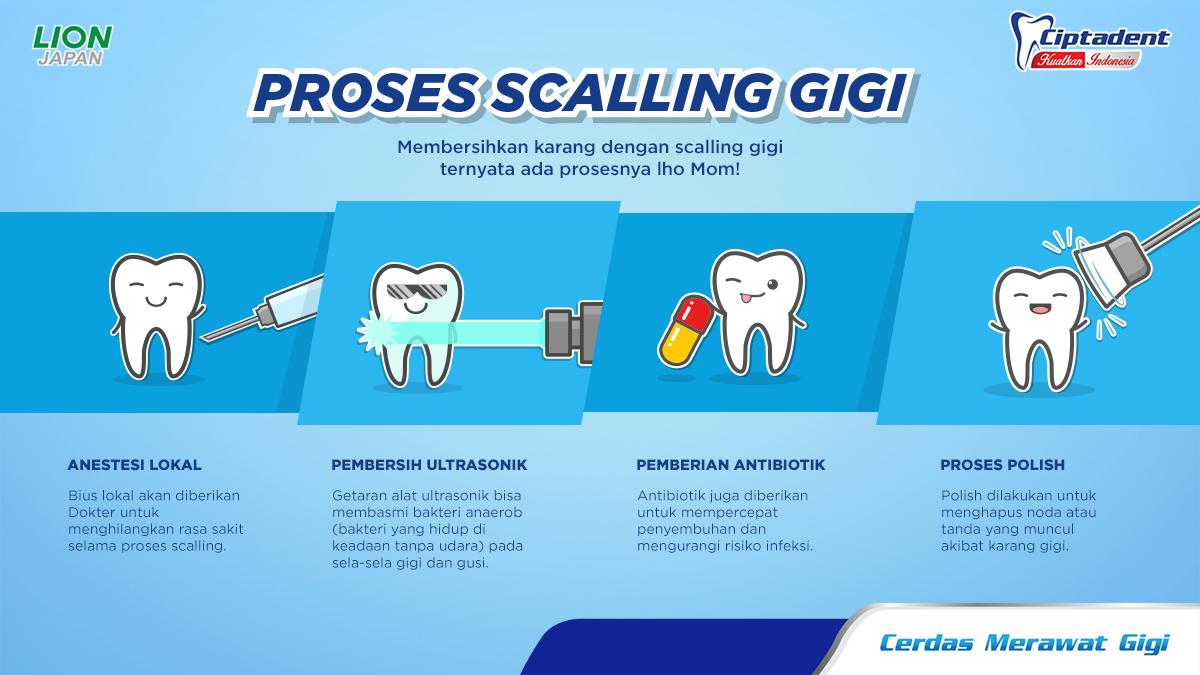 LION JAPAN

Ciptadent Kuatkan Indonesia

PROSES SCALLING GIGI

Membersihkan karang dengan scalling gigi ternyata ada prosesnya lho Mom!

ANESTESI LOKAL

Bius lokal akan diberikan Dokter untuk menghilangkan rasa sakit selama proses scalling.

PEMBERSIH ULTRASONIK

Getaran alat ultrasonik bisa membasmi bakteri anaerob (bakteri yang hidup di keadaan tanpa udara) pada sela-sela gigi dan gusi.

PEMBERIAN ANTIBIOTIK

Antibiotik juga diberikan untuk mempercepat penyembuhan dan mengurangi risiko infeksi.

PROSES POLISH

Polish dilakukan untuk menghapus noda atau tanda yang muncul akibat karang gigi.

Cerdas Merawat Gigi